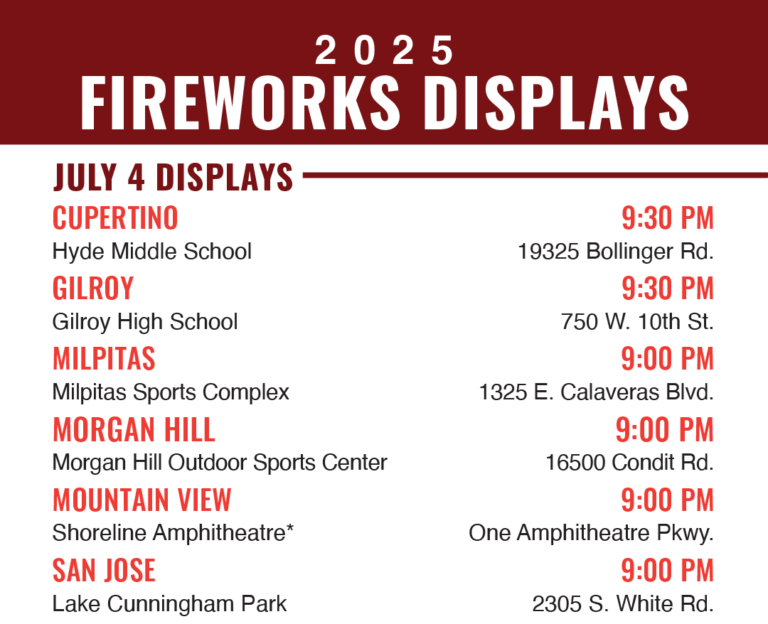 2025
FIREWORKS DISPLAYS

JULY 4 DISPLAYS

CUPERTINO 9:30 PM
Hyde Middle School 19325 Bollinger Rd.

GILROY 9:30 PM
Gilroy High School 750 W. 10th St.

MILPITAS 9:00 PM
Milpitas Sports Complex 1325 E. Calaveras Blvd.

MORGAN HILL 9:00 PM
Morgan Hill Outdoor Sports Center 16500 Condit Rd.

MOUNTAIN VIEW 9:00 PM
Shoreline Amphitheatre* One Amphitheatre Pkwy.

SAN JOSE 9:00 PM
Lake Cunningham Park 2305 S. White Rd.